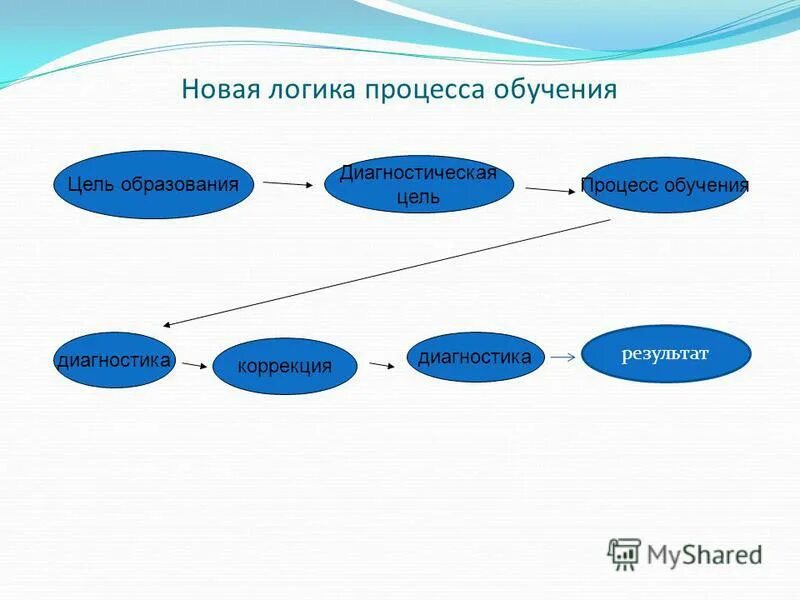 Новая логика процесса обучения

Цель образования

Диагностическая цель

Процесс обучения

диагностика

коррекция

диагностика

результат

MyShared